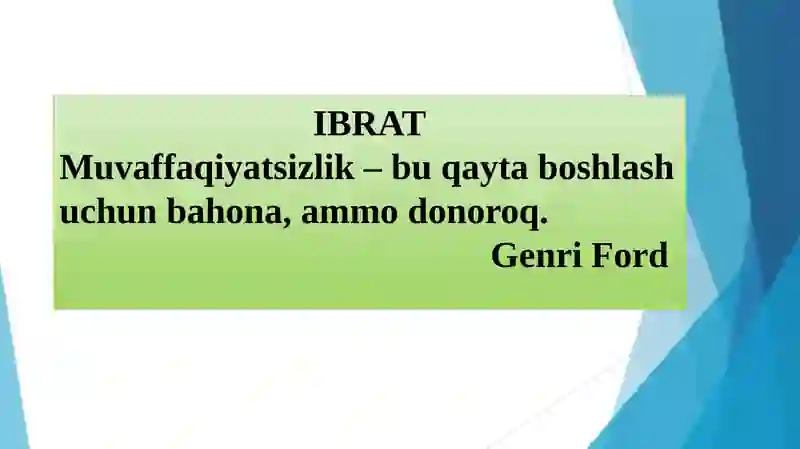 IBRAT
Muvaffaqiyatsizlik – bu qayta boshlash uchun bahona, ammo donoroq.
Genri Ford